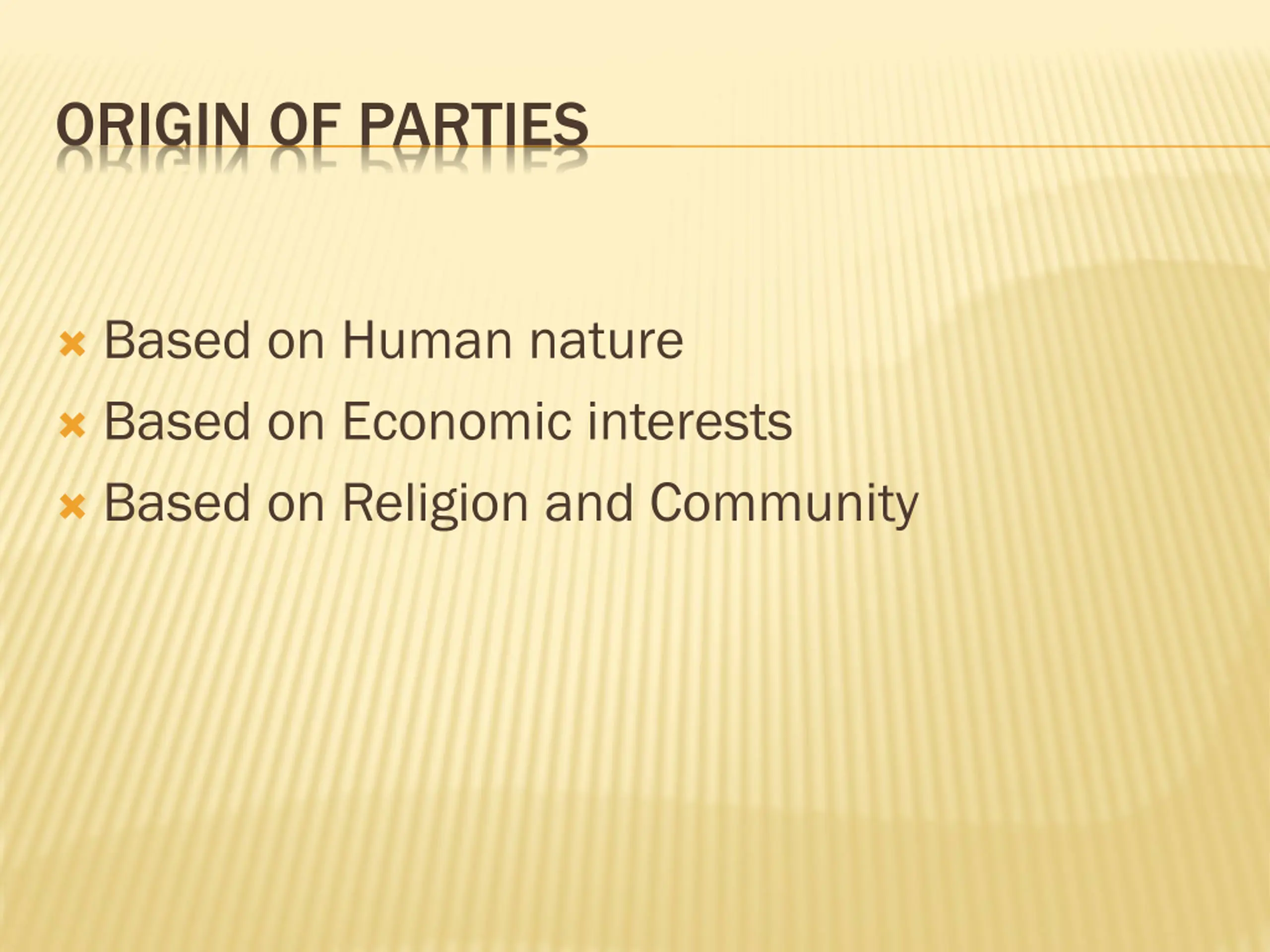 ORIGIN OF PARTIES

Based on Human nature
Based on Economic interests
Based on Religion and Community